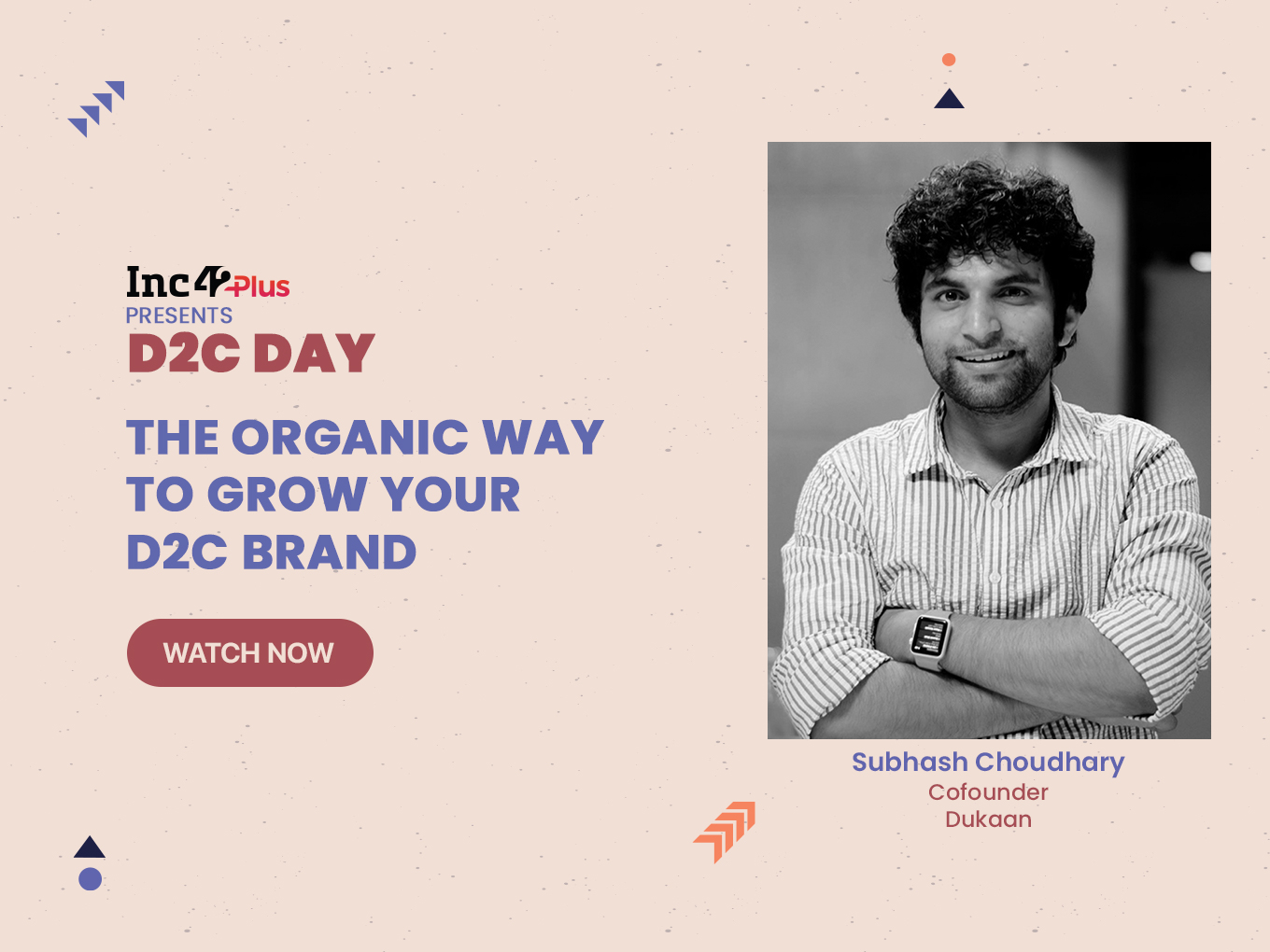 Inc42 Plus
PRESENTS
D2C DAY

THE ORGANIC WAY TO GROW YOUR D2C BRAND

WATCH NOW

Subhash Choudhary
Cofounder
Dukaan